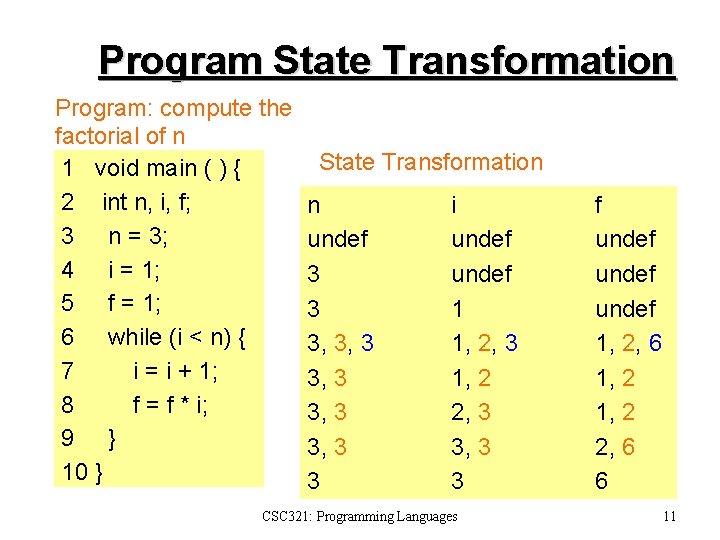 Program State Transformation

Program: compute the factorial of n

1 void main ( ) {
2 int n, i, f;
3 n = 3;
4 i = 1;
5 f = 1;
6 while (i < n) {
7 i = i + 1;
8 f = f * i;
9 }
10 }

State Transformation

| n | i | f |
|---|---|---|
| undef | undef | undef |
| 3 | undef | undef |
| 3 | 1 | undef |
| 3, 3, 3 | 1, 2, 3 | 1, 2, 6 |
| 3, 3 | 1, 2 | 1, 2 |
| 3, 3 | 2, 3 | 1, 2 |
| 3, 3 | 3, 3 | 2, 6 |
| 3 | 3 | 6 |

CSC321: Programming Languages

11